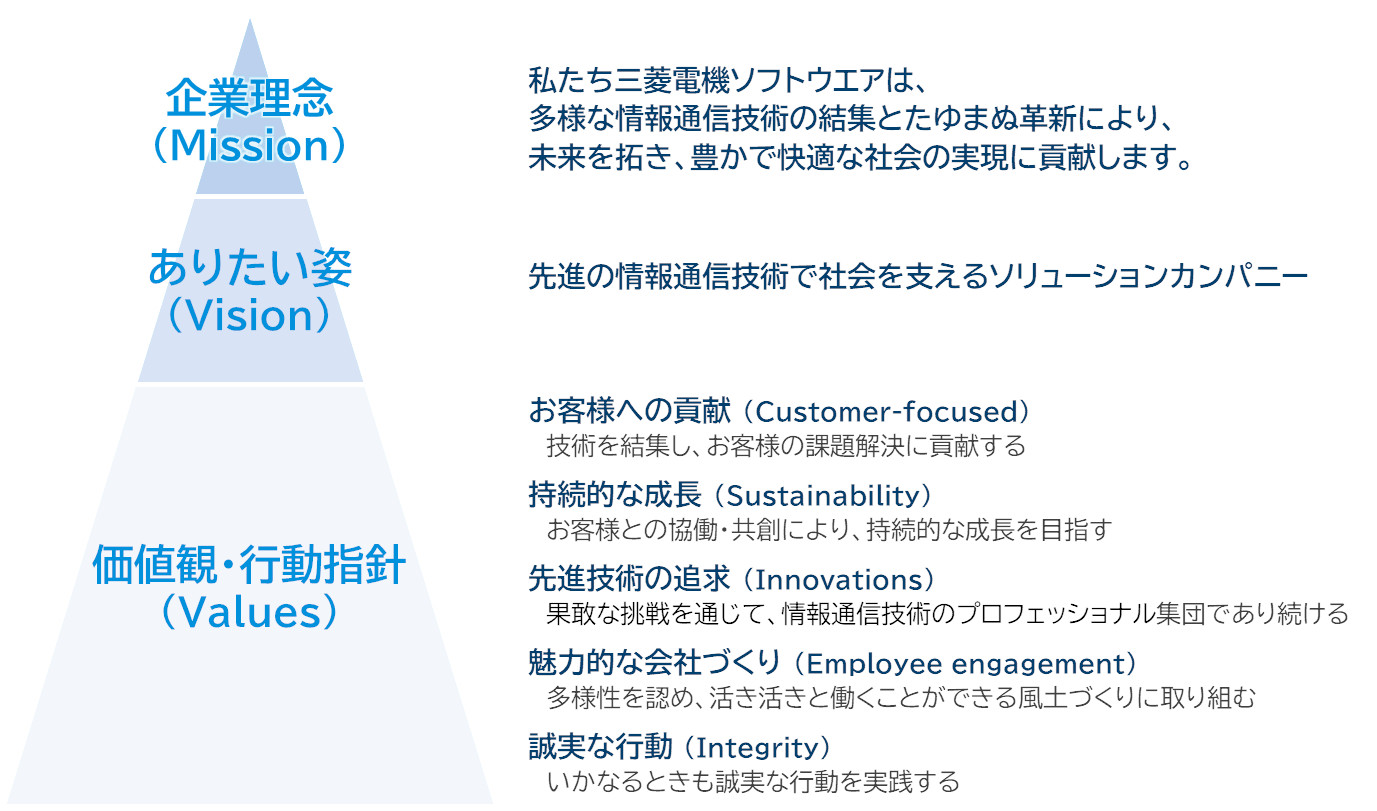 企業理念
（Mission）

私たち三菱電機ソフトウエアは、
多様な情報通信技術の結集とたゆまぬ革新により、
未来を拓き、豊かで快適な社会の実現に貢献します。

ありたい姿
（Vision）

先進の情報通信技術で社会を支えるソリューションカンパニー

価値観・行動指針
（Values）

お客様への貢献（Customer-focused）
技術を結集し、お客様の課題解決に貢献する

持続的な成長（Sustainability）
お客様との協働・共創により、持続的な成長を目指す

先進技術の追求（Innovations）
果敢な挑戦を通じて、情報通信技術のプロフェッショナル集団であり続ける

魅力的な会社づくり（Employee engagement）
多様性を認め、活き活きと働くことができる風土づくりに取り組む

誠実な行動（Integrity）
いかなるときも誠実な行動を実践する